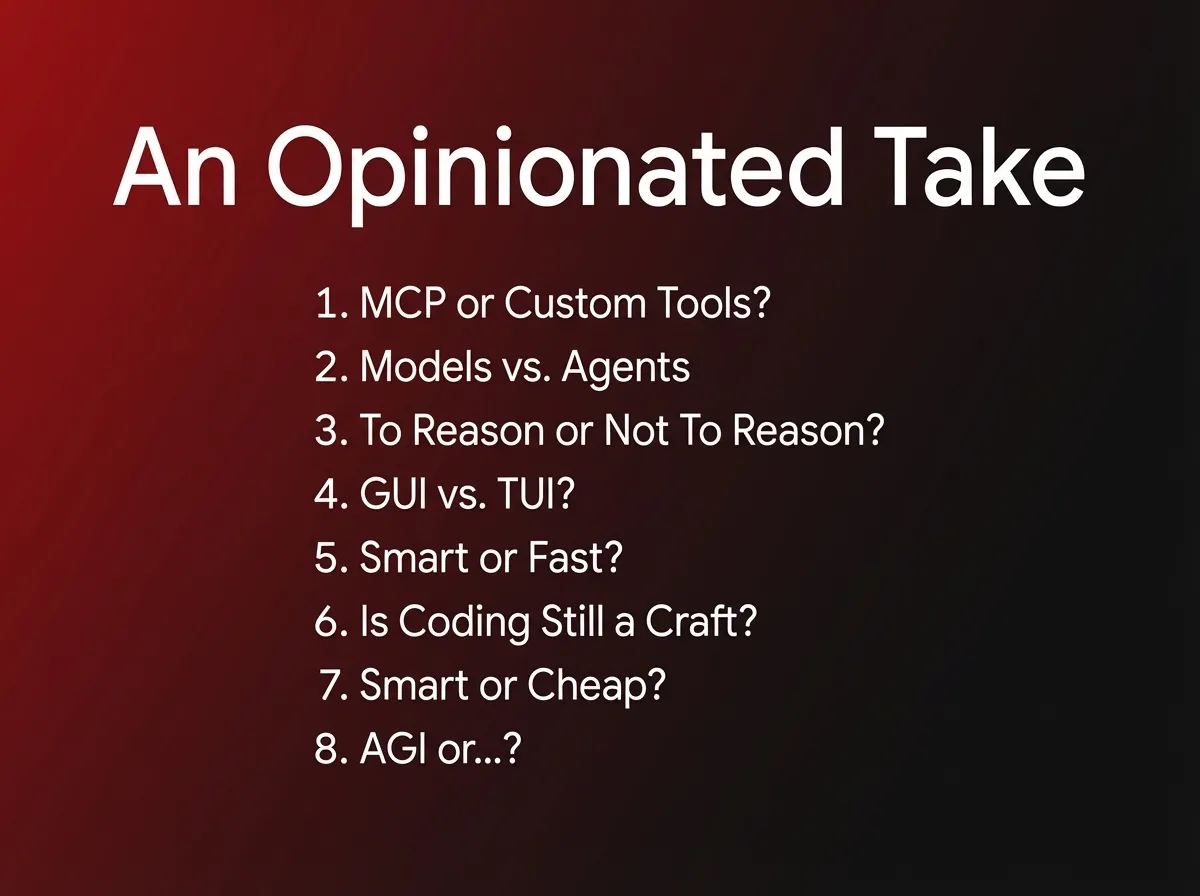 An Opinionated Take

1. MCP or Custom Tools?
2. Models vs. Agents
3. To Reason or Not To Reason?
4. GUI vs. TUI?
5. Smart or Fast?
6. Is Coding Still a Craft?
7. Smart or Cheap?
8. AGI or...?